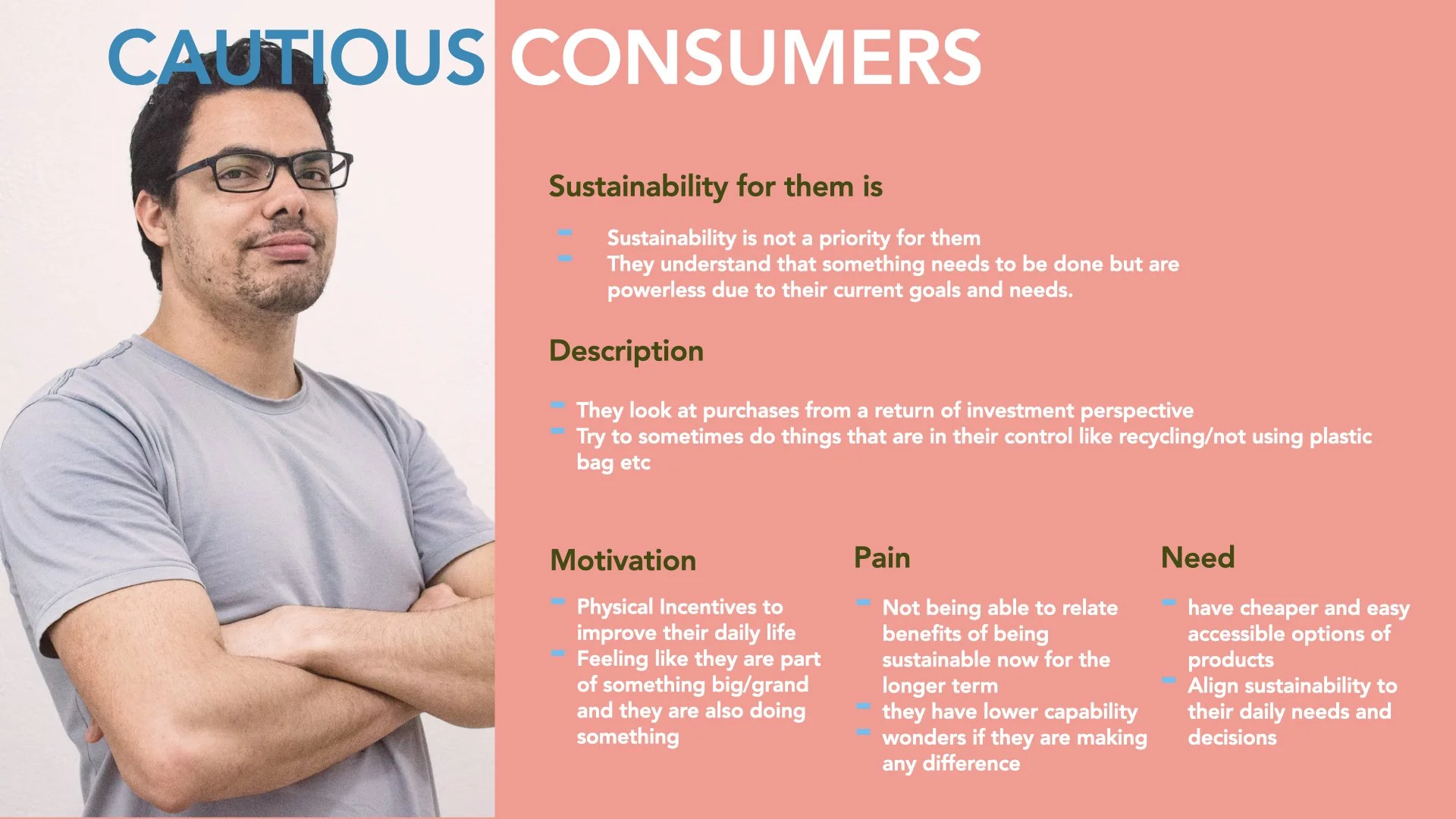 CAUTIOUS CONSUMERS

Sustainability for them is

- Sustainability is not a priority for them
- They understand that something needs to be done but are powerless due to their current goals and needs.

Description

- They look at purchases from a return of investment perspective
- Try to sometimes do things that are in their control like recycling/not using plastic bag etc

Motivation

- Physical Incentives to improve their daily life
- Feeling like they are part of something big/grand and they are also doing something

Pain

- Not being able to relate benefits of being sustainable now for the longer term
- they have lower capability
- wonders if they are making any difference

Need

- have cheaper and easy accessible options of products
- Align sustainability to their daily needs and decisions